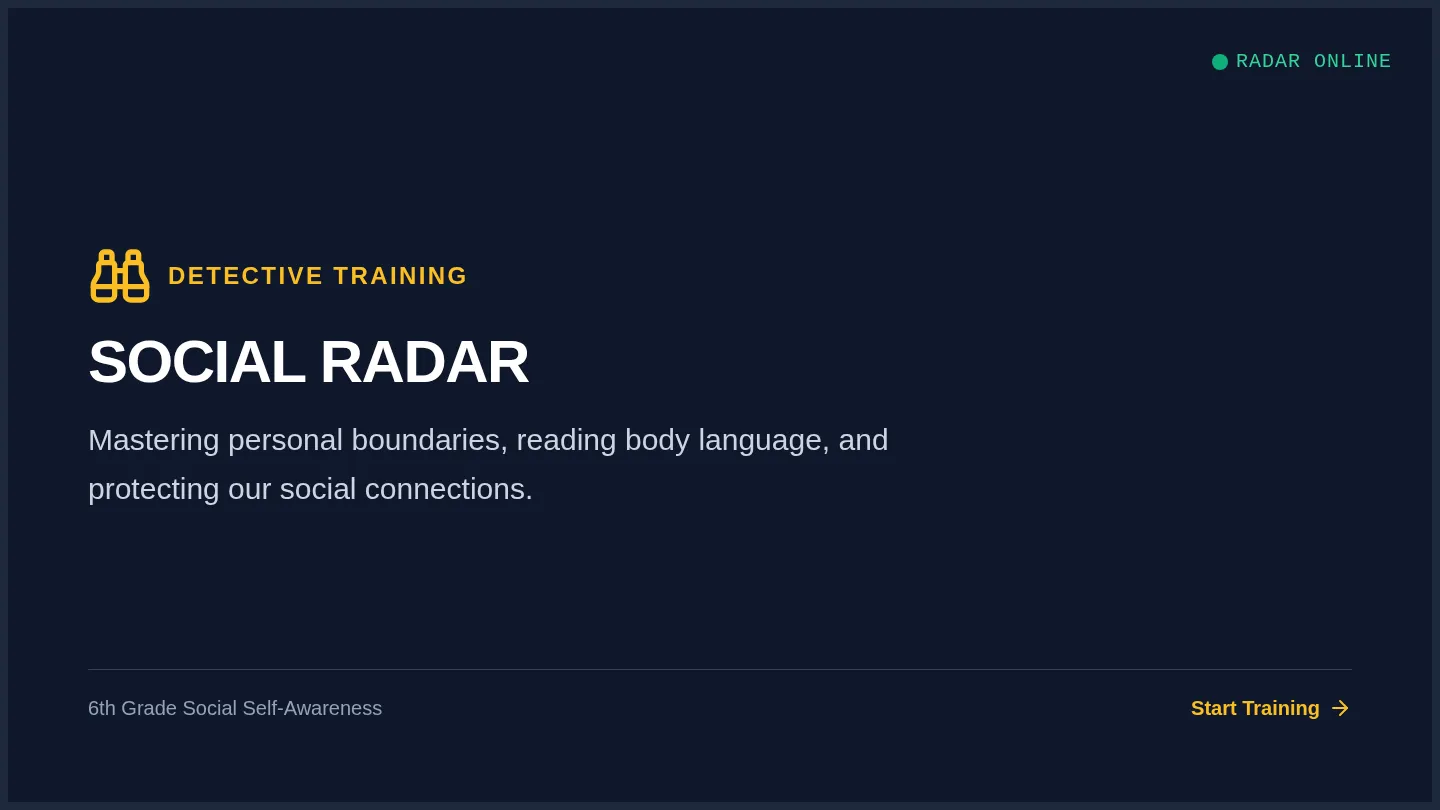 RADAR ONLINE

DETECTIVE TRAINING

SOCIAL RADAR

Mastering personal boundaries, reading body language, and protecting our social connections.

6th Grade Social Self-Awareness

Start Training